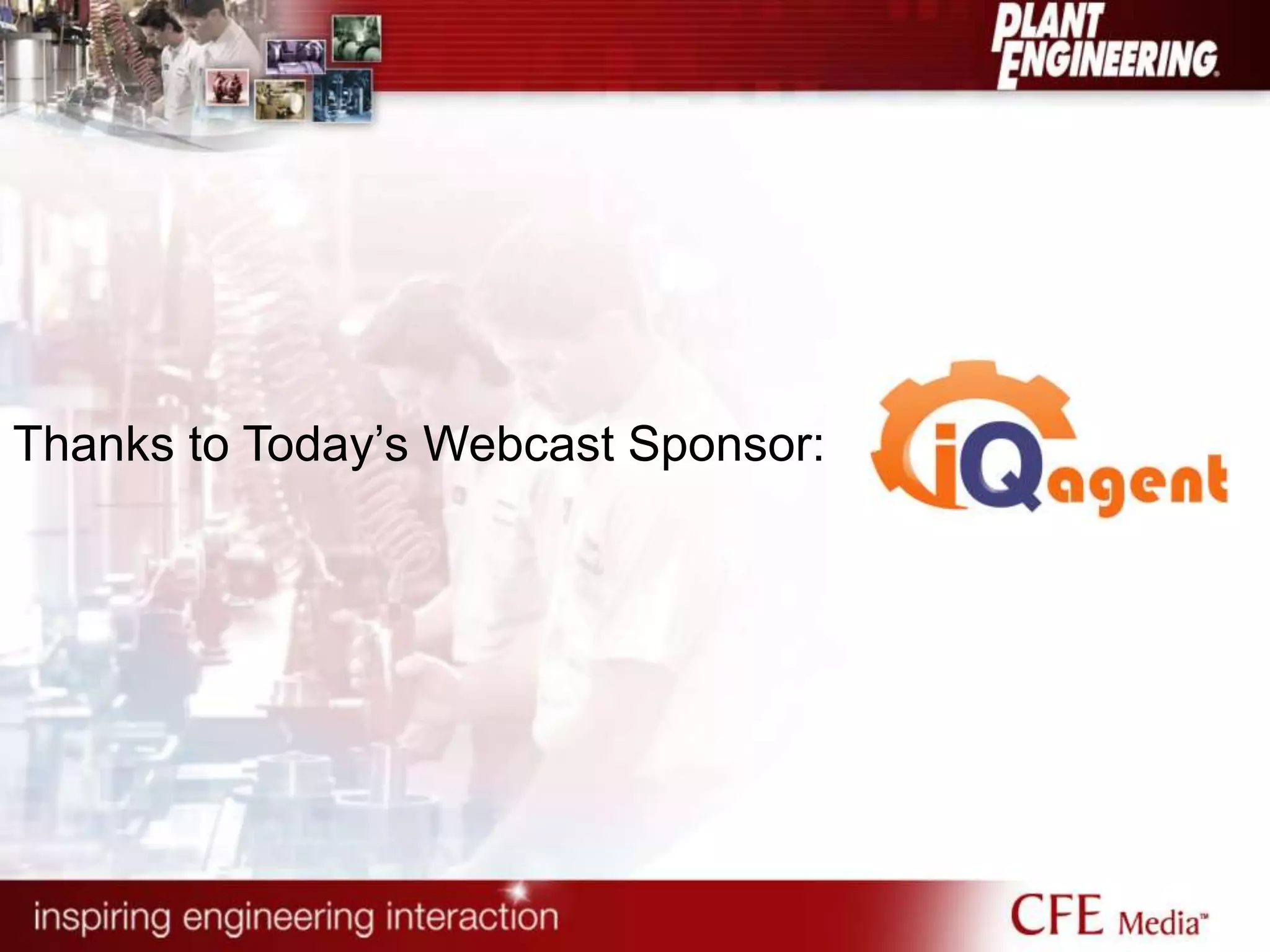 PLANT ENGINEERING

Thanks to Today's Webcast Sponsor:

iQagent

inspiring engineering interaction

CFE Media™